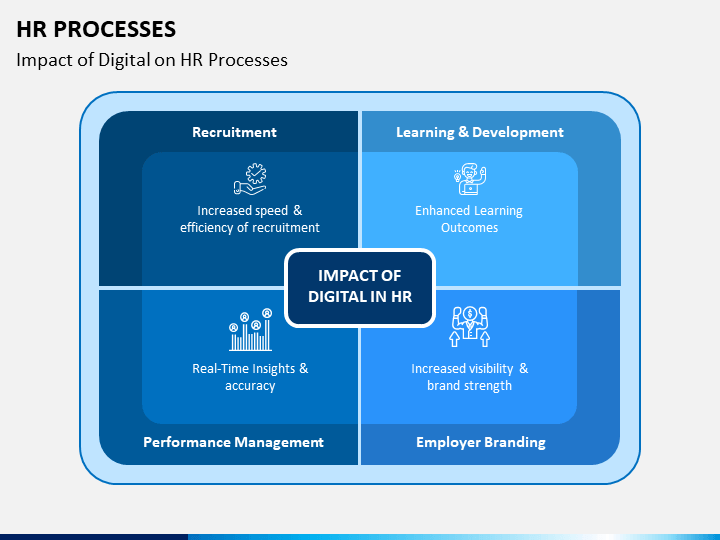 HR PROCESSES

Impact of Digital on HR Processes

Recruitment

Increased speed & efficiency of recruitment

Learning & Development

Enhanced Learning Outcomes

IMPACT OF DIGITAL IN HR

Real-Time Insights & accuracy

Performance Management

Increased visibility & brand strength

Employer Branding